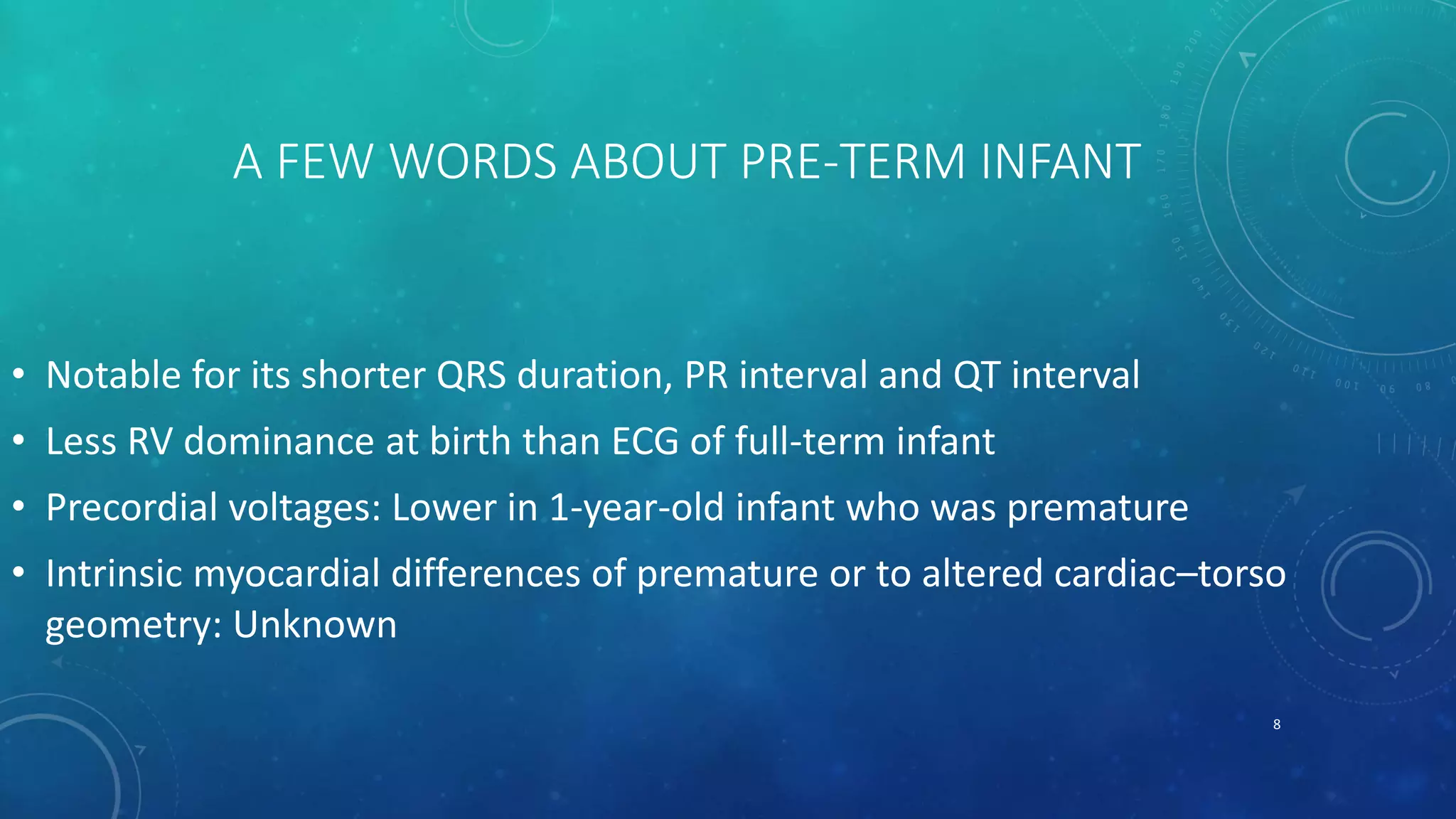 A FEW WORDS ABOUT PRE-TERM INFANT

• Notable for its shorter QRS duration, PR interval and QT interval
• Less RV dominance at birth than ECG of full-term infant
• Precordial voltages: Lower in 1-year-old infant who was premature
• Intrinsic myocardial differences of premature or to altered cardiac–torso geometry: Unknown

8